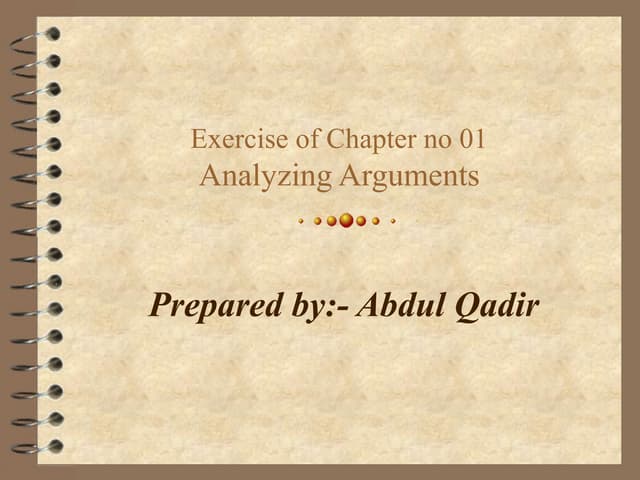 Exercise of Chapter no 01
Analyzing Arguments

Prepared by:- Abdul Qadir